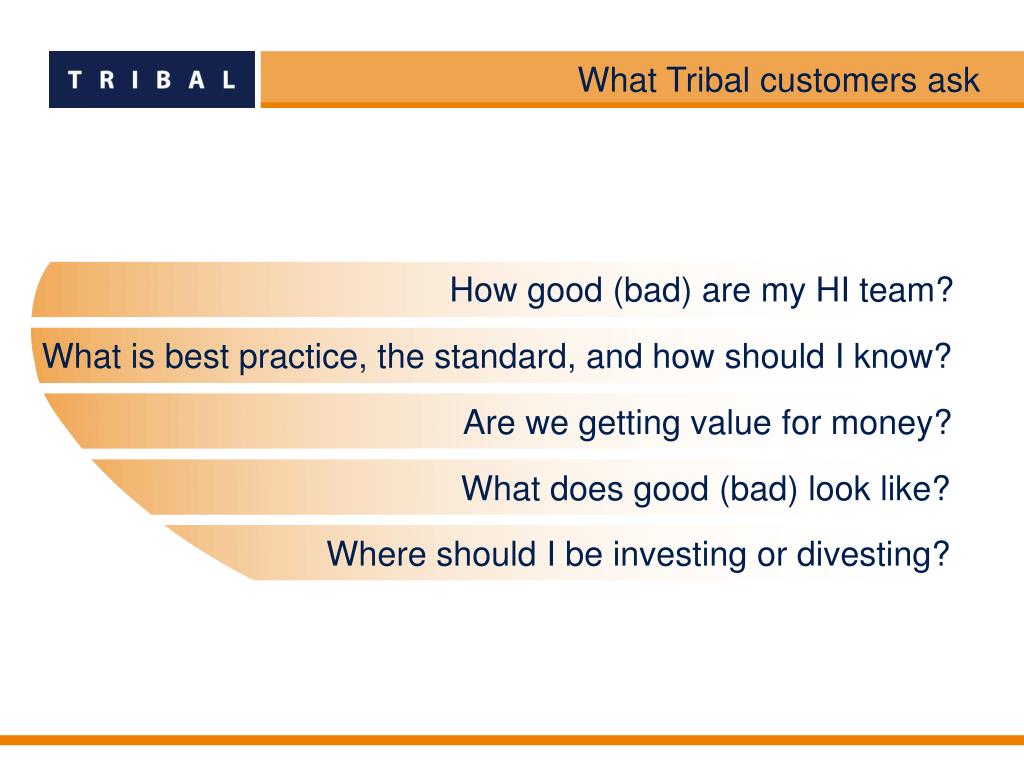 TRIBAL

What Tribal customers ask

How good (bad) are my HI team?

What is best practice, the standard, and how should I know?

Are we getting value for money?

What does good (bad) look like?

Where should I be investing or divesting?